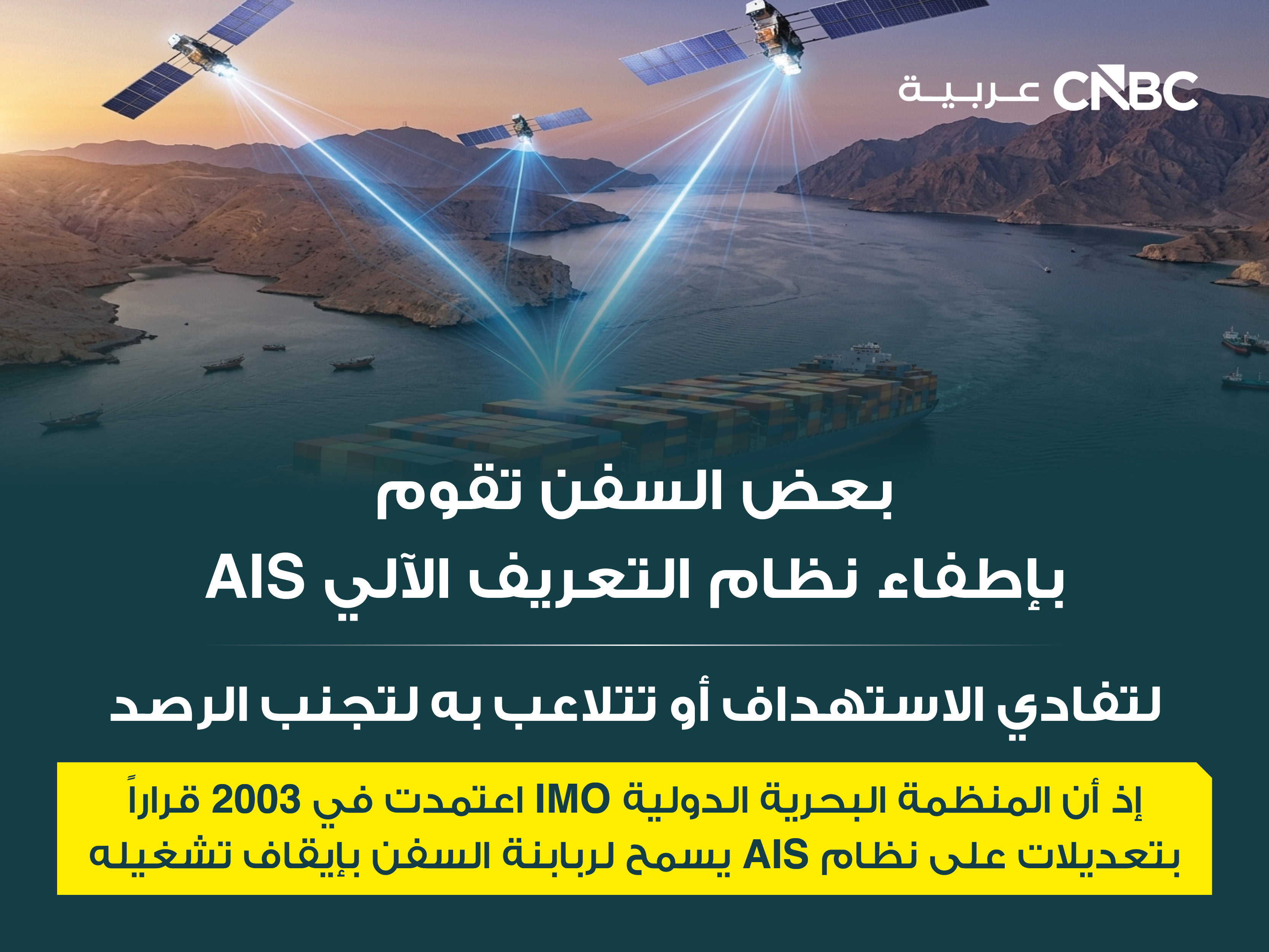 CNBC عربية

بعض السفن تقوم
بإطفاء نظام التعريف الآلي AIS

لتفادي الاستهداف أو تتلاعب به لتجنب الرصد

إذ أن المنظمة البحرية الدولية IMO اعتمدت في 2003 قراراً بتعديلات على نظام AIS يسمح لربابنة السفن بإيقاف تشغيله